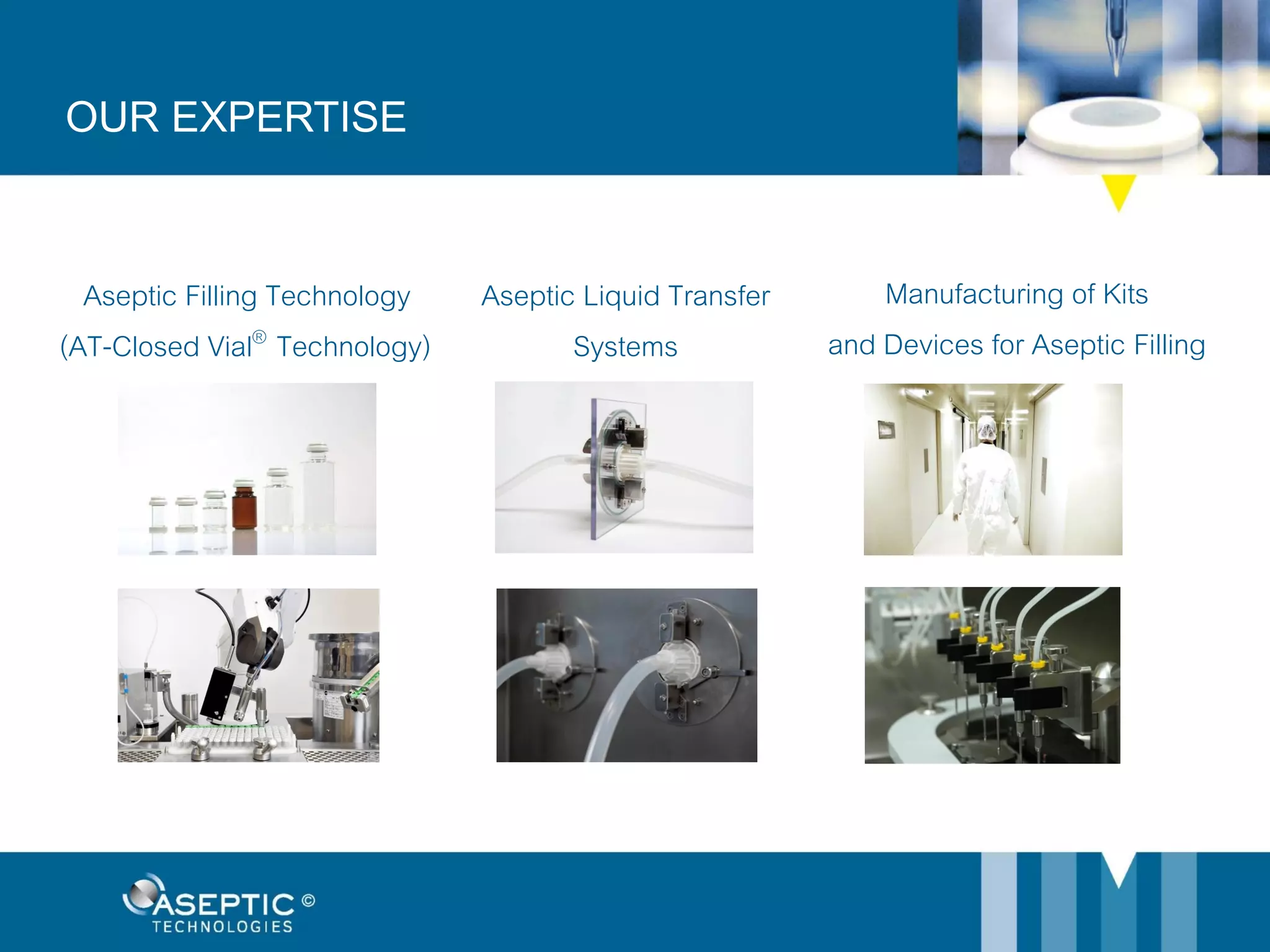 OUR EXPERTISE

Aseptic Filling Technology
(AT-Closed Vial® Technology)

Aseptic Liquid Transfer
Systems

Manufacturing of Kits
and Devices for Aseptic Filling

ASEPTIC ©
TECHNOLOGIES